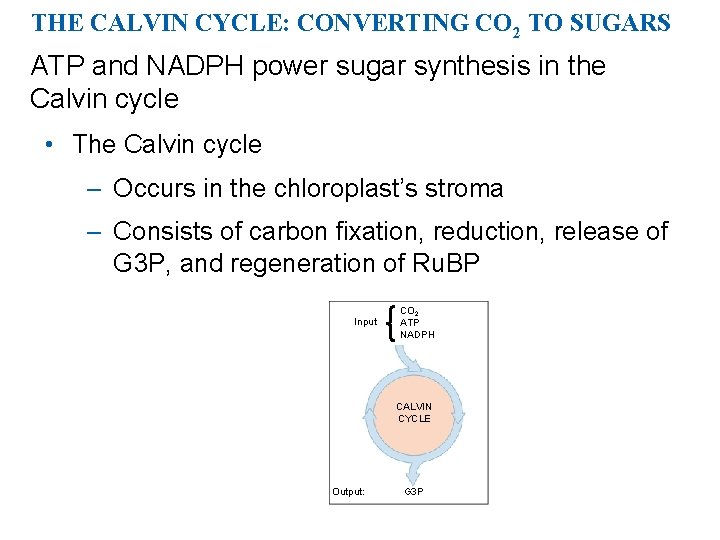 THE CALVIN CYCLE: CONVERTING $CO_2$ TO SUGARS

ATP and NADPH power sugar synthesis in the Calvin cycle

• The Calvin cycle

– Occurs in the chloroplast's stroma

– Consists of carbon fixation, reduction, release of G3P, and regeneration of RuBP

Input $CO_2$ ATP NADPH

CALVIN CYCLE

Output: G3P